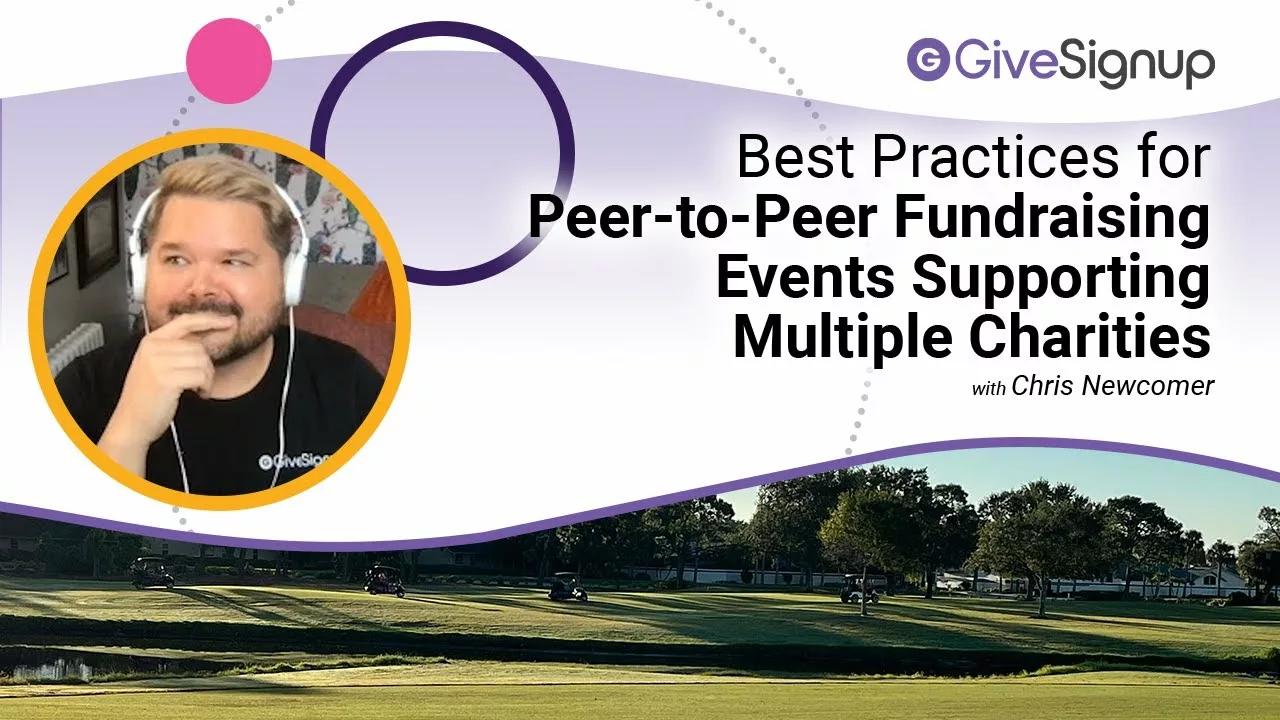 GiveSignup

Best Practices for Peer-to-Peer Fundraising Events Supporting Multiple Charities

with Chris Newcomer

GiveSign